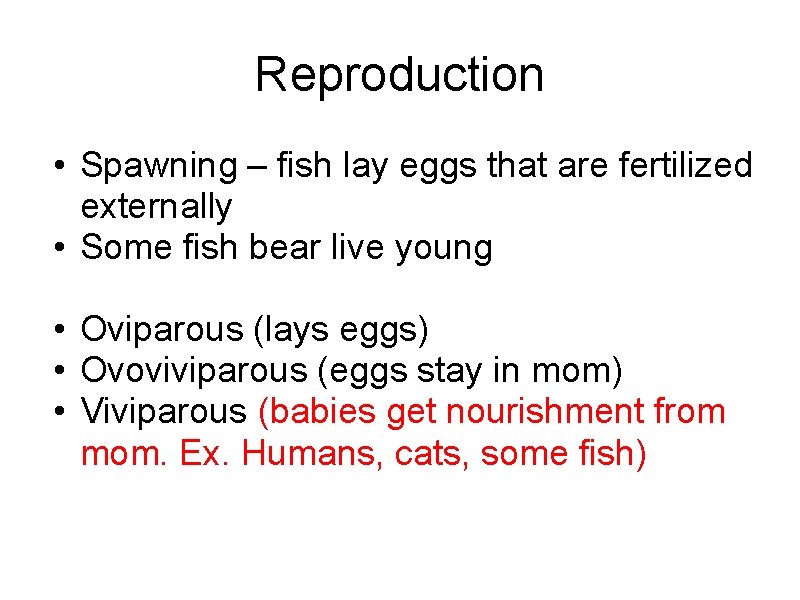 Reproduction

• Spawning – fish lay eggs that are fertilized externally
• Some fish bear live young

• Oviparous (lays eggs)
• Ovoviviparous (eggs stay in mom)
• Viviparous (babies get nourishment from mom. Ex. Humans, cats, some fish)